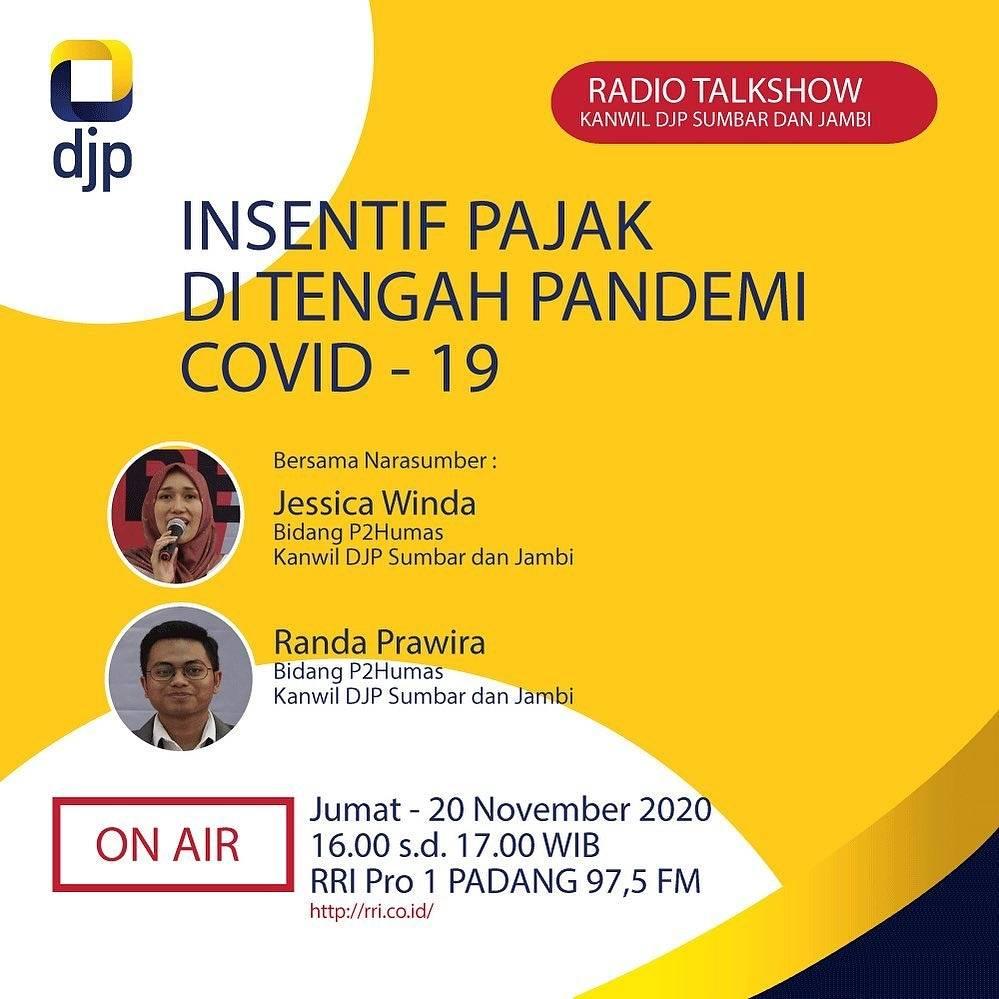 djp

RADIO TALKSHOW
KANWIL DJP SUMBAR DAN JAMBI

INSENTIF PAJAK DI TENGAH PANDEMI COVID - 19

Bersama Narasumber :

Jessica Winda
Bidang P2Humas
Kanwil DJP Sumbar dan Jambi

Randa Prawira
Bidang P2Humas
Kanwil DJP Sumbar dan Jambi

ON AIR

Jumat - 20 November 2020
16.00 s.d. 17.00 WIB
RRI Pro 1 PADANG 97,5 FM
http://rri.co.id/